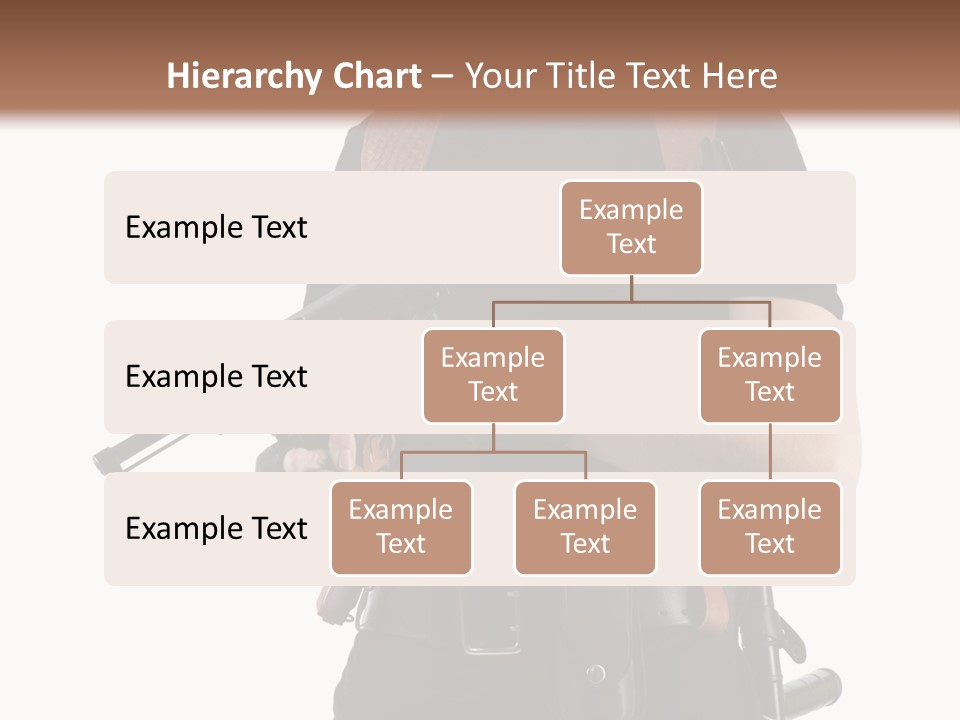 Hierarchy Chart – Your Title Text Here

Example Text

Example Text

Example Text

Example Text

Example Text

Example Text

Example Text

Example Text

Example Text